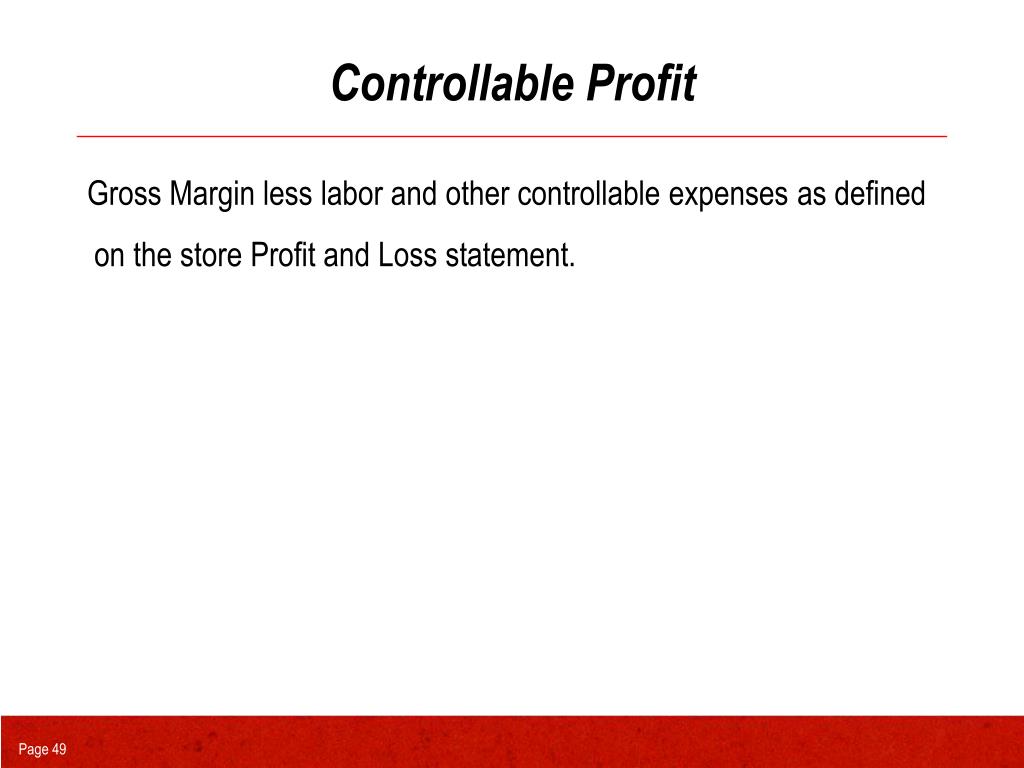 Controllable Profit

Gross Margin less labor and other controllable expenses as defined on the store Profit and Loss statement.

Page 49